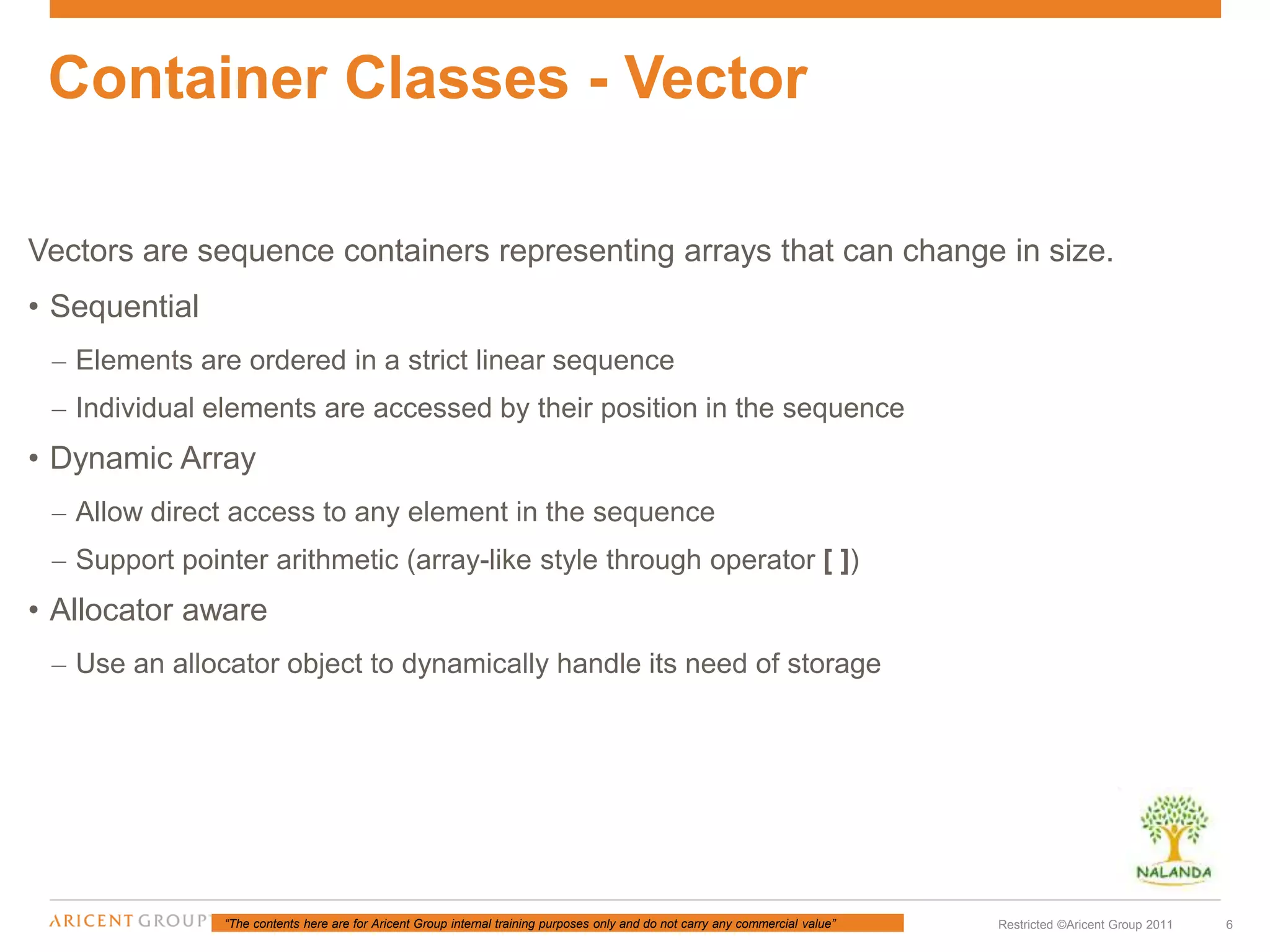 Container Classes - Vector

Vectors are sequence containers representing arrays that can change in size.

• Sequential

– Elements are ordered in a strict linear sequence

– Individual elements are accessed by their position in the sequence

• Dynamic Array

– Allow direct access to any element in the sequence

– Support pointer arithmetic (array-like style through operator [ ])

• Allocator aware

– Use an allocator object to dynamically handle its need of storage

NALANDA

ARICENT GROUP "The contents here are for Aricent Group internal training purposes only and do not carry any commercial value" Restricted ©Aricent Group 2011 6